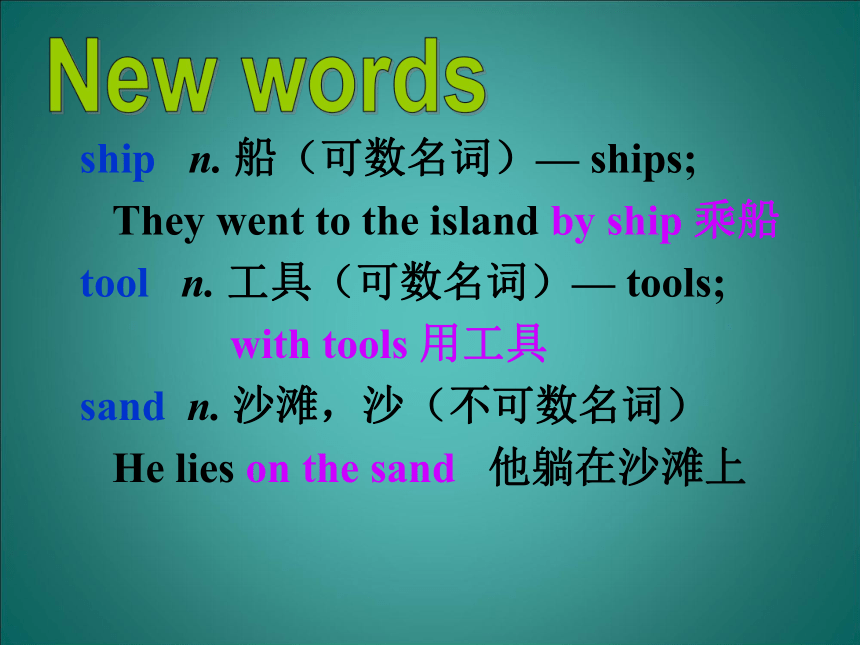 New words

ship n. 船（可数名词）— ships;

They went to the island by ship 乘船

tool n. 工具（可数名词）— tools;

with tools 用工具

sand n. 沙滩，沙（不可数名词）

He lies on the sand 他躺在沙滩上